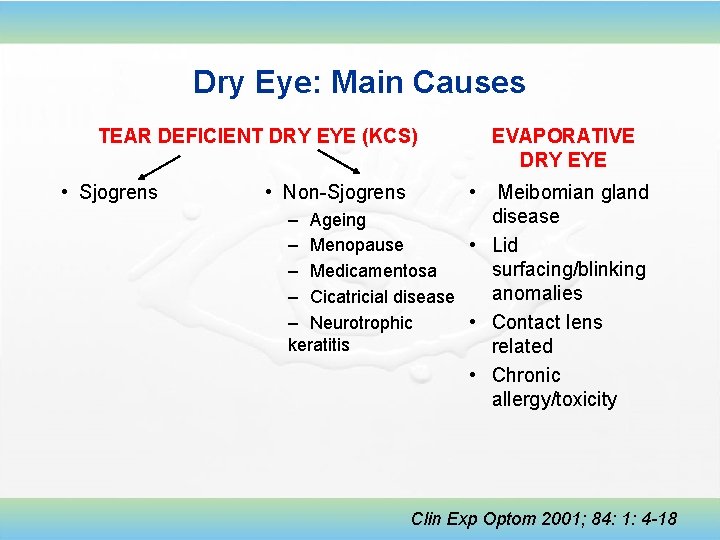 Dry Eye: Main Causes

TEAR DEFICIENT DRY EYE (KCS)

• Sjogrens

• Non-Sjogrens
– Ageing
– Menopause
– Medicamentosa
– Cicatricial disease
– Neurotrophic keratitis

EVAPORATIVE DRY EYE

• Meibomian gland disease
• Lid surfacing/blinking anomalies
• Contact lens related
• Chronic allergy/toxicity

Clin Exp Optom 2001; 84: 1: 4-18